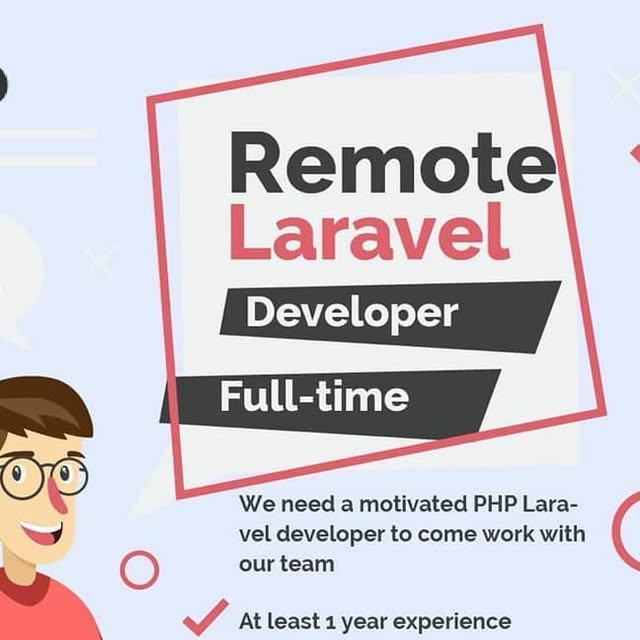 Remote
Laravel
Developer
Full-time

We need a motivated PHP Laravel developer to come work with our team

At least 1 year experience